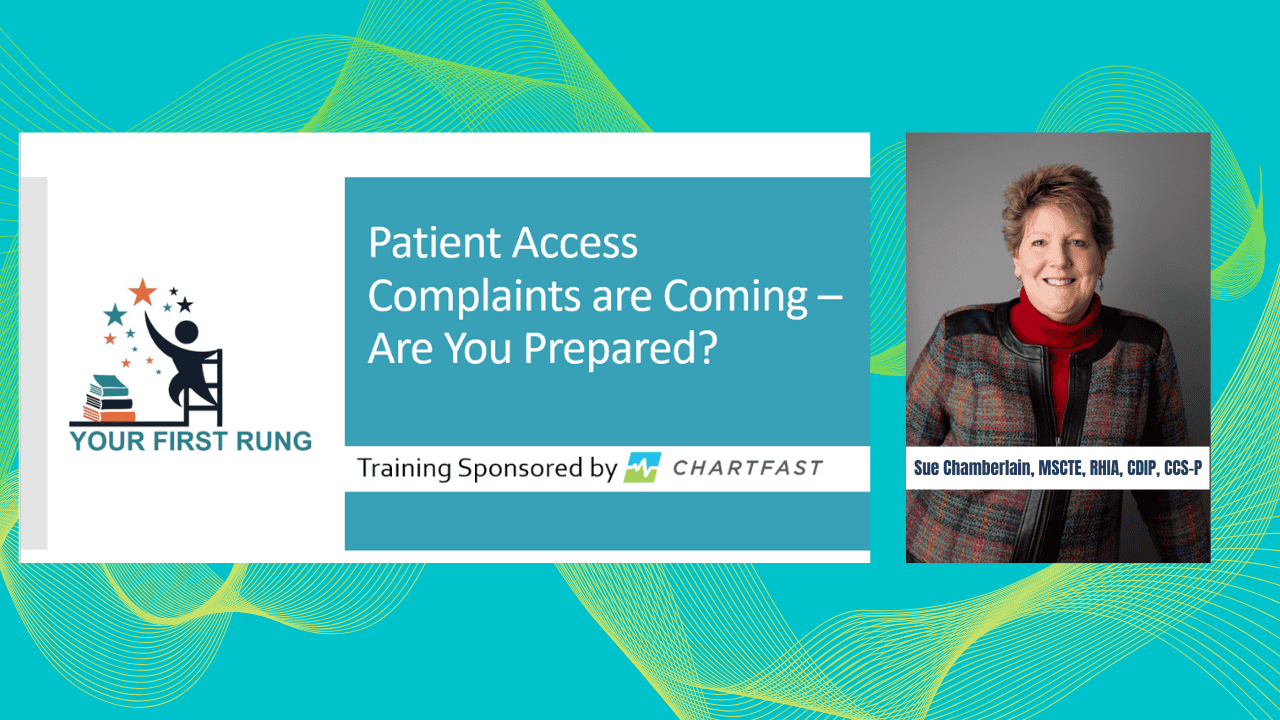 YOUR FIRST RUNG

Patient Access Complaints are Coming – Are You Prepared?

Training Sponsored by CHARTFAST

Sue Chamberlain, MSCTE, RHIA, CDIP, CCS-P